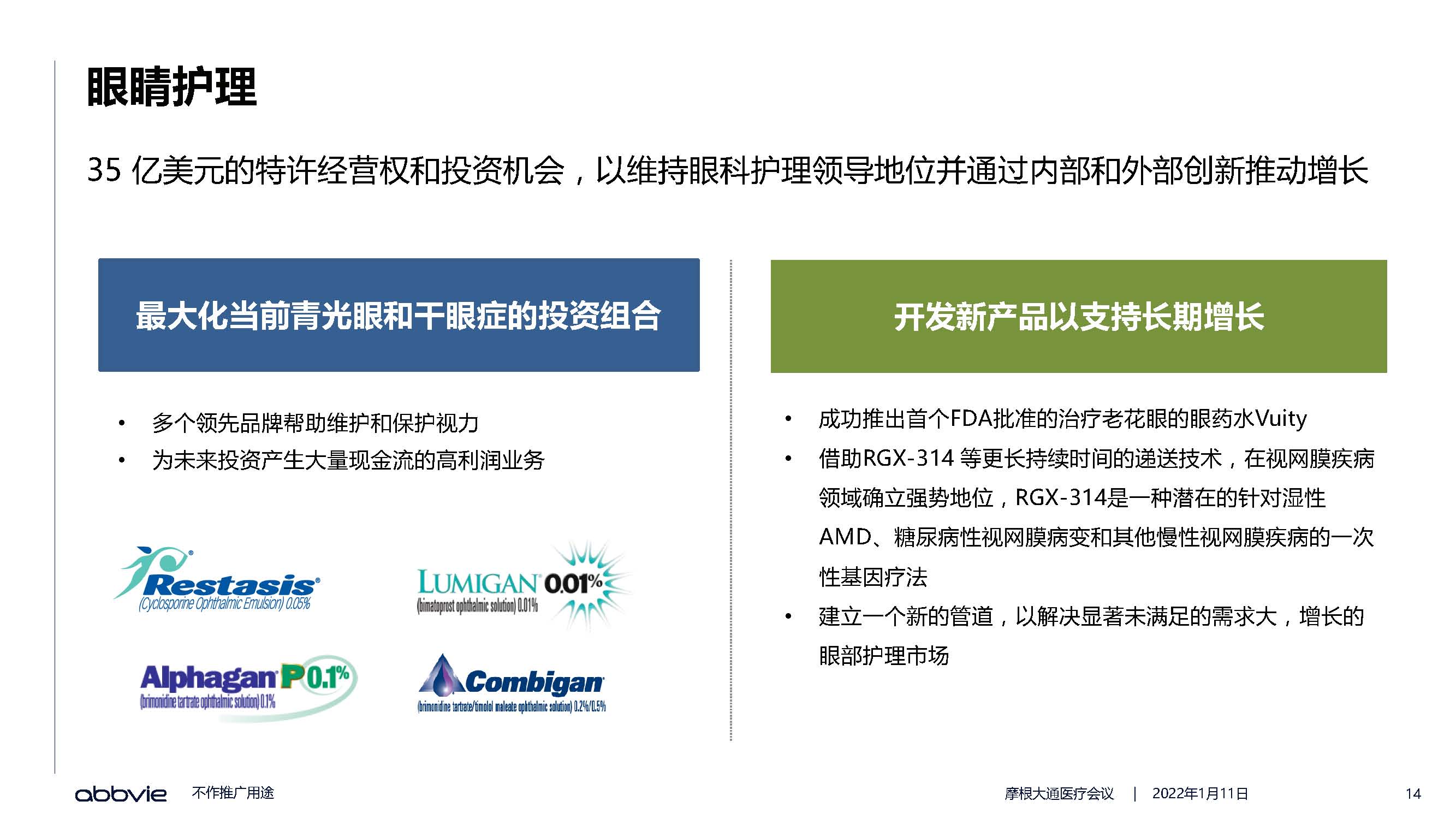 眼睛护理

35 亿美元的特许经营权和投资机会，以维持眼科护理领导地位并通过内部和外部创新推动增长

最大化当前青光眼和干眼症的投资组合

• 多个领先品牌帮助维护和保护视力
• 为未来投资产生大量现金流的高利润业务

Restasis®
(Cyclosporine Ophthalmic Emulsion) 0.05%

LUMIGAN® 0.01%
(bimatoprost ophthalmic solution) 0.01%

Alphagan® P 0.1%
(brimonidine tartrate ophthalmic solution) 0.1%

Combigan®
(brimonidine tartrate/timolol maleate ophthalmic solution) 0.2%/0.5%

开发新产品以支持长期增长

• 成功推出首个FDA批准的治疗老花眼的眼药水Vuity
• 借助RGX-314 等更长持续时间的递送技术，在视网膜疾病领域确立强势地位，RGX-314是一种潜在的针对湿性AMD、糖尿病性视网膜病变和其他慢性视网膜疾病的一次性基因疗法
• 建立一个新的管道，以解决显著未满足的需求大，增长的眼部护理市场

abbvie 不作推广用途 摩根大通医疗会议 | 2022年1月11日 14